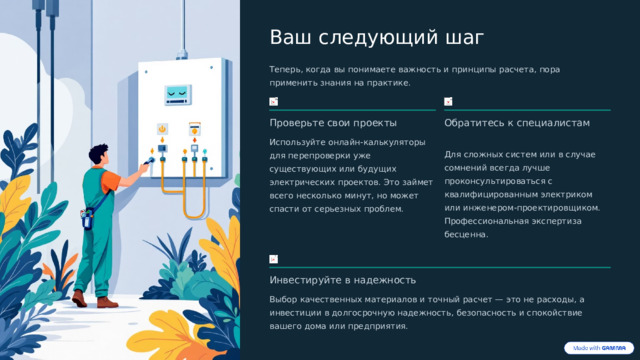 Ваш следующий шаг

Теперь, когда вы понимаете важность и принципы расчета, пора применить знания на практике.

Проверьте свои проекты

Используйте онлайн-калькуляторы для перепроверки уже существующих или будущих электрических проектов. Это займет всего несколько минут, но может спасти от серьезных проблем.

Обратитесь к специалистам

Для сложных систем или в случае сомнений всегда лучше проконсультироваться с квалифицированным электриком или инженером-проектировщиком. Профессиональная экспертиза бесценна.

Инвестируйте в надежность

Выбор качественных материалов и точный расчет — это не расходы, а инвестиции в долгосрочную надежность, безопасность и спокойствие вашего дома или предприятия.

Made with GAMMA